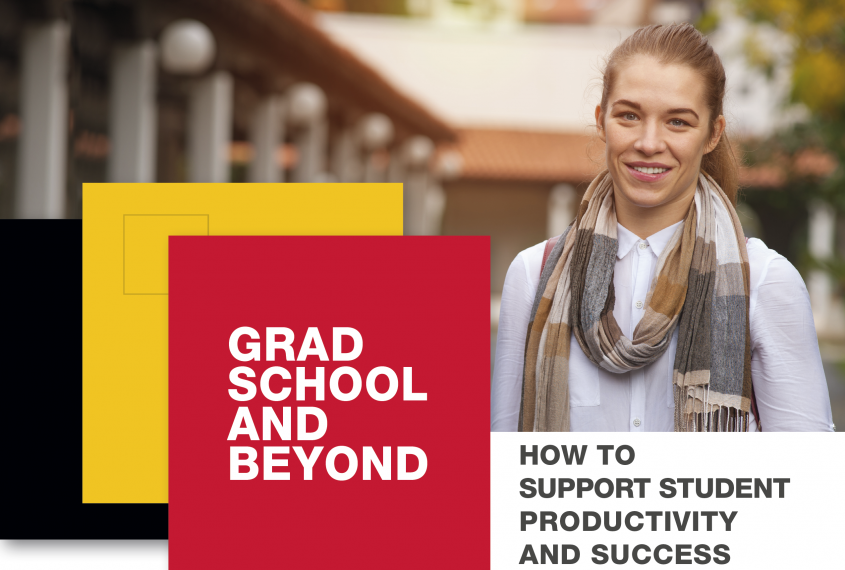 GRAD SCHOOL AND BEYOND

HOW TO SUPPORT STUDENT PRODUCTIVITY AND SUCCESS